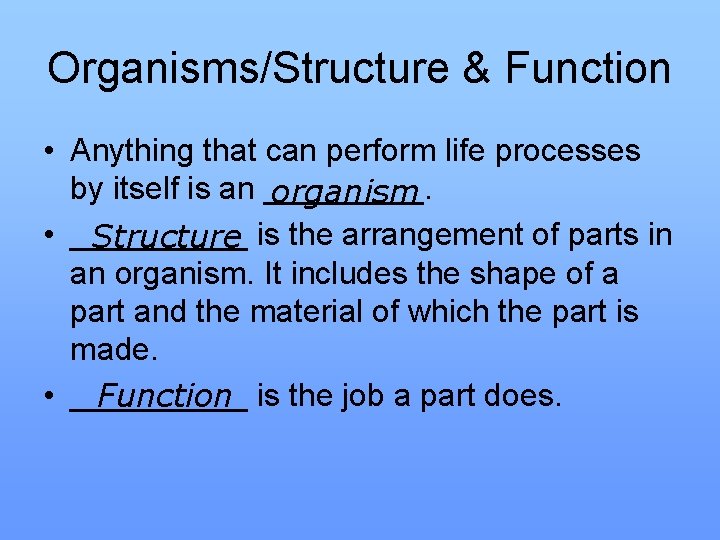 Organisms/Structure & Function

• Anything that can perform life processes by itself is an organism.

• Structure is the arrangement of parts in an organism. It includes the shape of a part and the material of which the part is made.

• Function is the job a part does.